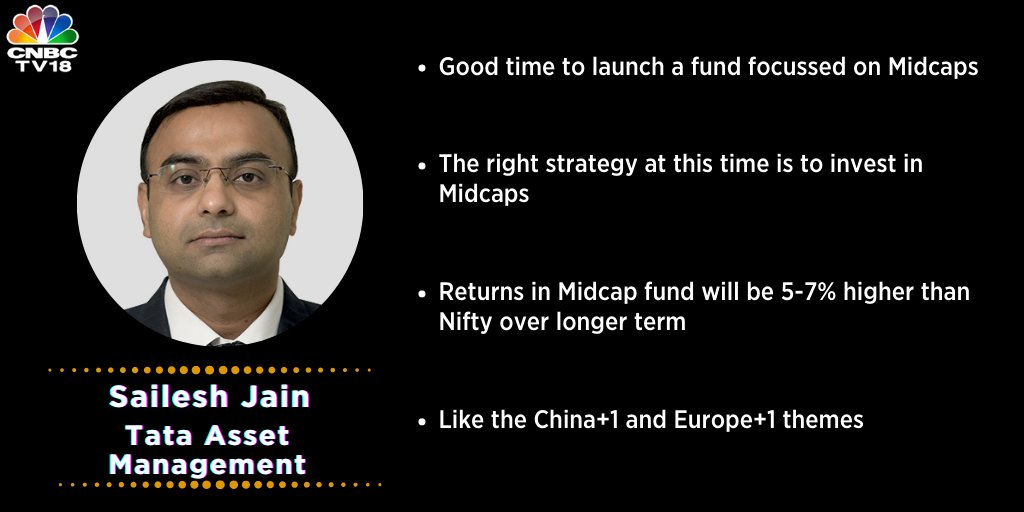 CNBC TV18

Sailesh Jain
Tata Asset Management

• Good time to launch a fund focussed on Midcaps

• The right strategy at this time is to invest in Midcaps

• Returns in Midcap fund will be 5-7% higher than Nifty over longer term

• Like the China+1 and Europe+1 themes